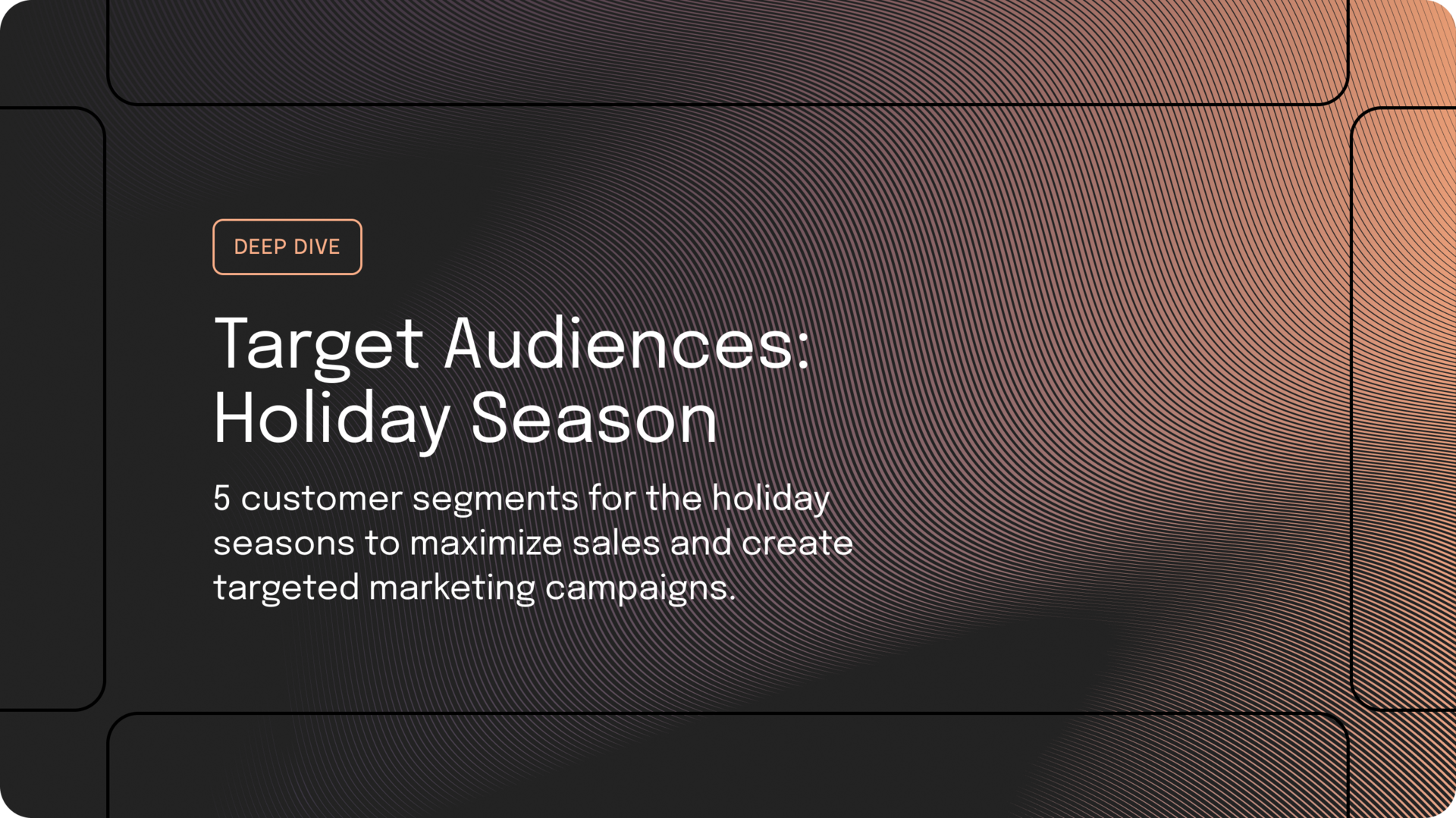 DEEP DIVE

Target Audiences: Holiday Season

5 customer segments for the holiday seasons to maximize sales and create targeted marketing campaigns.